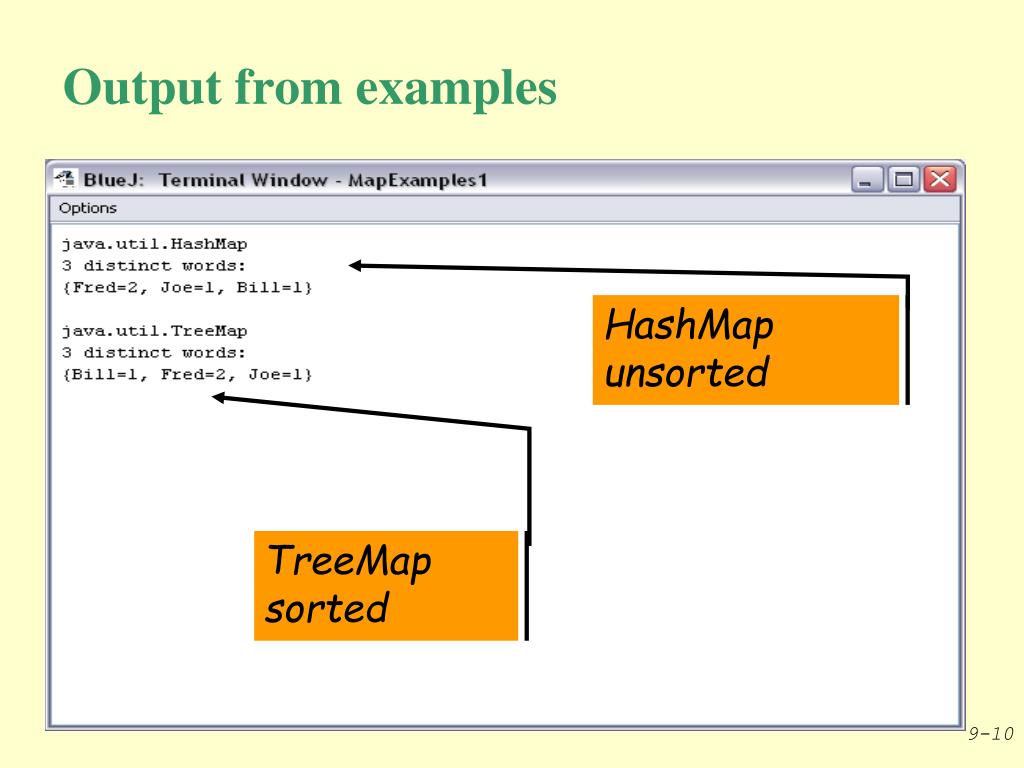 Output from examples

BlueJ: Terminal Window - MapExamples1

Options

java.util.HashMap
3 distinct words:
{Fred=2, Joe=1, Bill=1}

java.util.TreeMap
3 distinct words:
{Bill=1, Fred=2, Joe=1}

HashMap unsorted

TreeMap sorted

9-10